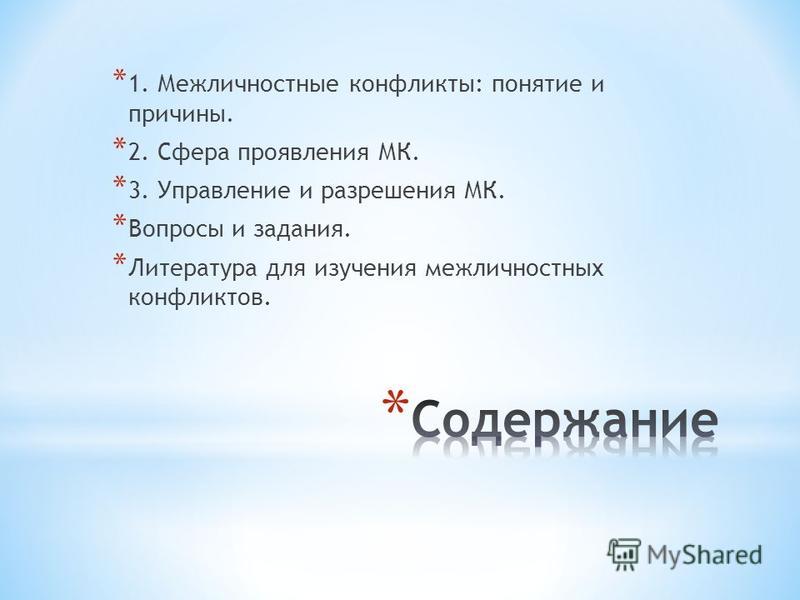 * 1. Межличностные конфликты: понятие и причины.
* 2. Сфера проявления МК.
* 3. Управление и разрешения МК.
* Вопросы и задания.
* Литература для изучения межличностных конфликтов.

* Содержание

MyShared